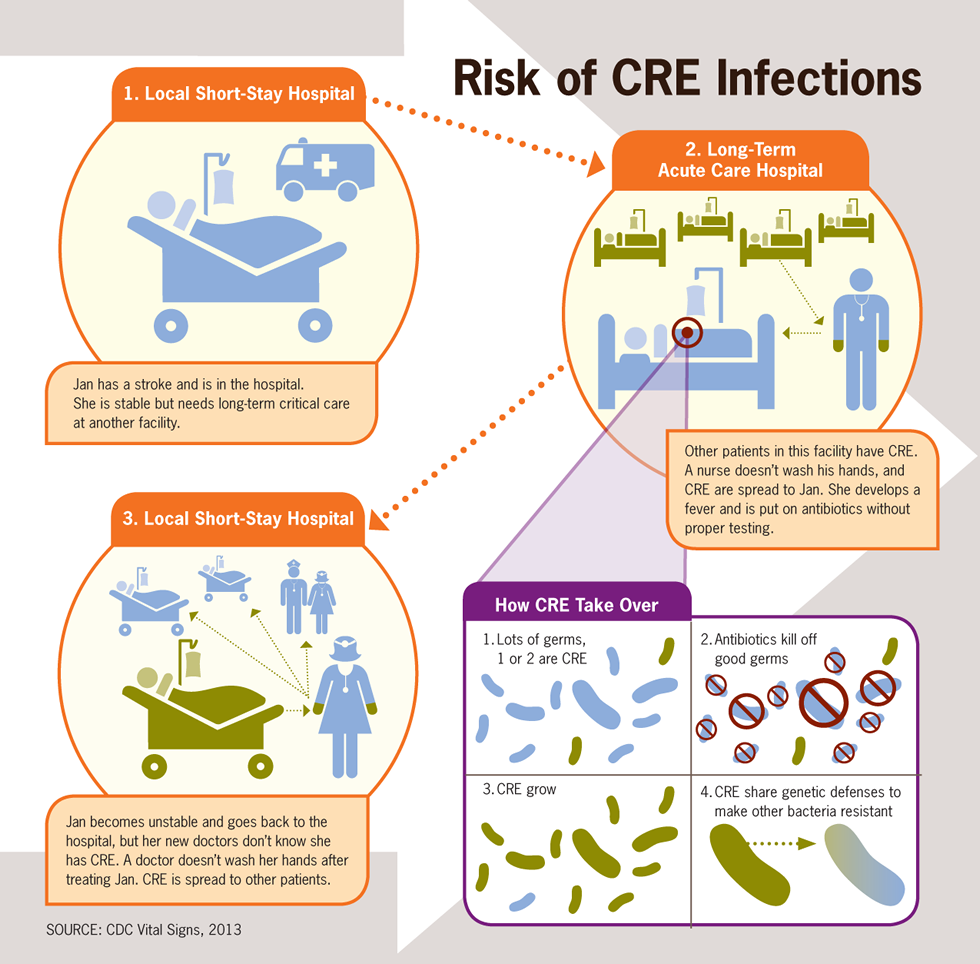 Risk of CRE Infections

1. Local Short-Stay Hospital

Jan has a stroke and is in the hospital. She is stable but needs long-term critical care at another facility.

2. Long-Term Acute Care Hospital

Other patients in this facility have CRE. A nurse doesn't wash his hands, and CRE are spread to Jan. She develops a fever and is put on antibiotics without proper testing.

3. Local Short-Stay Hospital

Jan becomes unstable and goes back to the hospital, but her new doctors don't know she has CRE. A doctor doesn't wash her hands after treating Jan. CRE is spread to other patients.

How CRE Take Over

1. Lots of germs, 1 or 2 are CRE

2. Antibiotics kill off good germs

3. CRE grow

4. CRE share genetic defenses to make other bacteria resistant

SOURCE: CDC Vital Signs, 2013